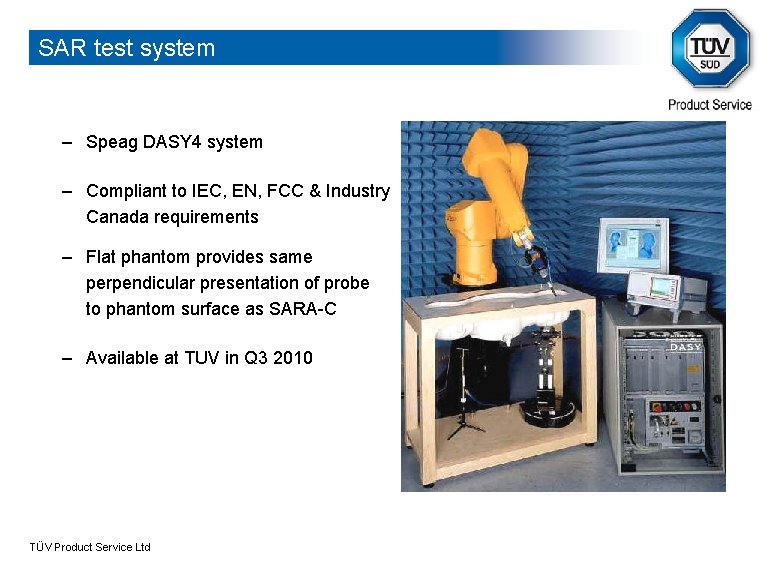 SAR test system

TÜV SÜD

Product Service

– Speag DASY4 system

– Compliant to IEC, EN, FCC & Industry Canada requirements

– Flat phantom provides same perpendicular presentation of probe to phantom surface as SARA-C

– Available at TUV in Q3 2010

DASY

TÜV Product Service Ltd